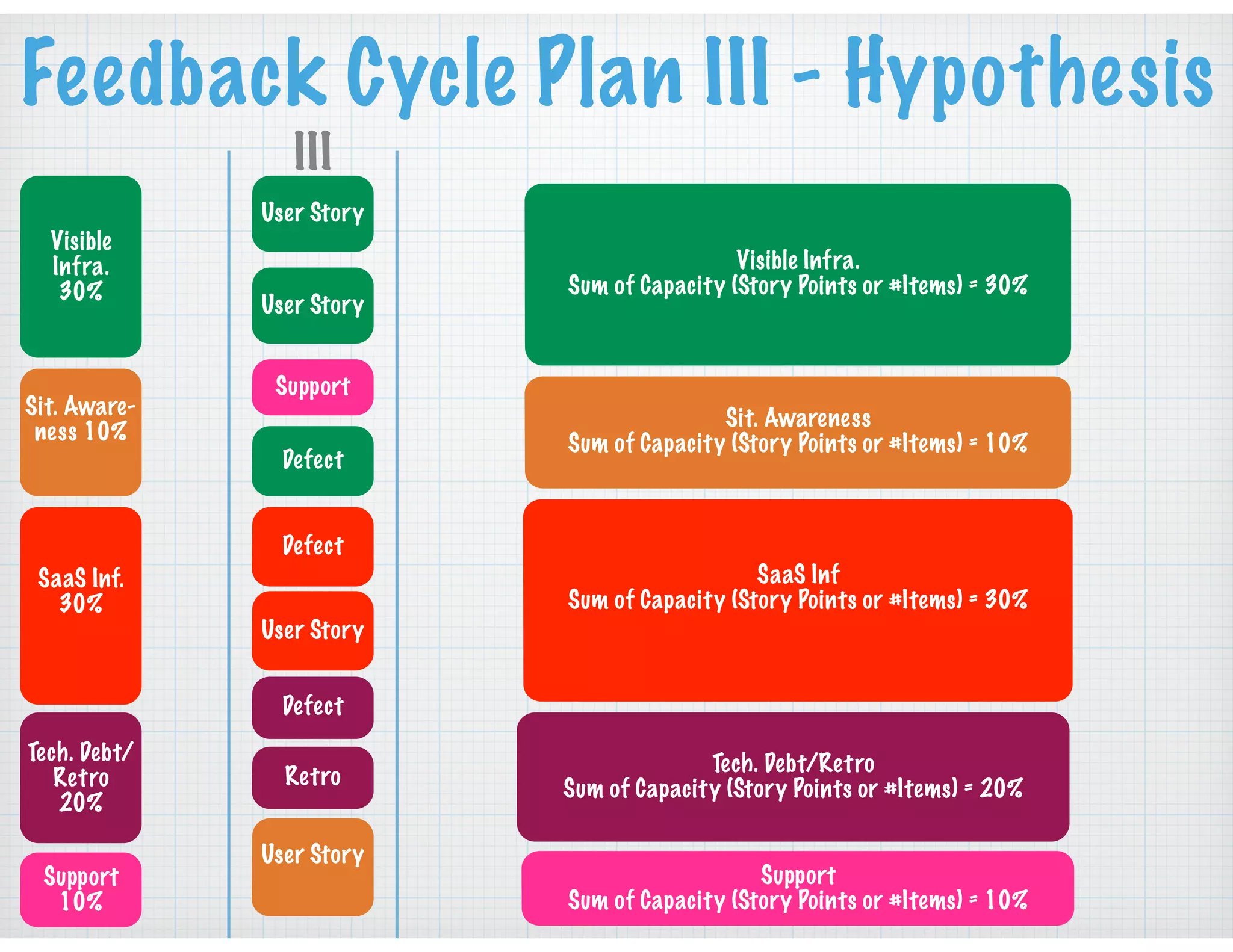 Feedback Cycle Plan III - Hypothesis

Visible Infra. 30%

Sit. Awareness 10%

SaaS Inf. 30%

Tech. Debt/ Retro 20%

Support 10%

III

User Story

User Story

Support

Defect

Defect

User Story

Defect

Retro

User Story

Visible Infra.
Sum of Capacity (Story Points or #Items) = 30%

Sit. Awareness
Sum of Capacity (Story Points or #Items) = 10%

SaaS Inf
Sum of Capacity (Story Points or #Items) = 30%

Tech. Debt/Retro
Sum of Capacity (Story Points or #Items) = 20%

Support
Sum of Capacity (Story Points or #Items) = 10%